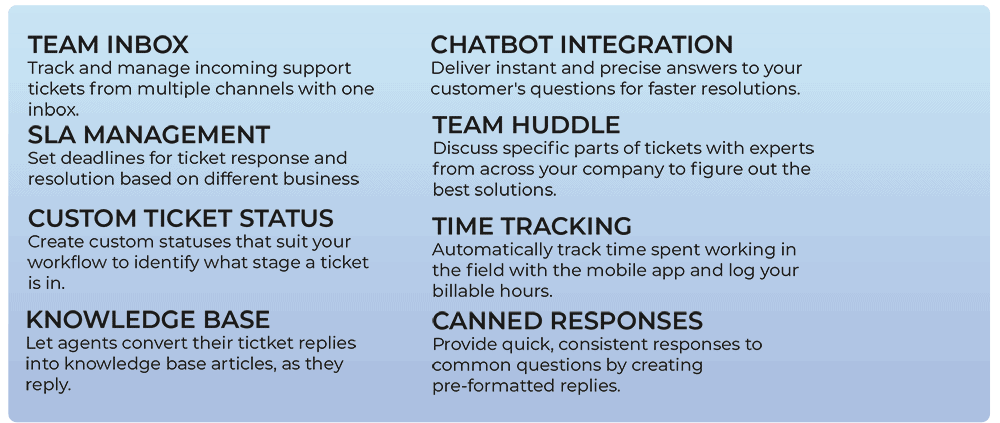 TEAM INBOX
Track and manage incoming support tickets from multiple channels with one inbox.

SLA MANAGEMENT
Set deadlines for ticket response and resolution based on different business

CUSTOM TICKET STATUS
Create custom statuses that suit your workflow to identify what stage a ticket is in.

KNOWLEDGE BASE
Let agents convert their tictket replies into knowledge base articles, as they reply.

CHATBOT INTEGRATION
Deliver instant and precise answers to your customer's questions for faster resolutions.

TEAM HUDDLE
Discuss specific parts of tickets with experts from across your company to figure out the best solutions.

TIME TRACKING
Automatically track time spent working in the field with the mobile app and log your billable hours.

CANNED RESPONSES
Provide quick, consistent responses to common questions by creating pre-formatted replies.